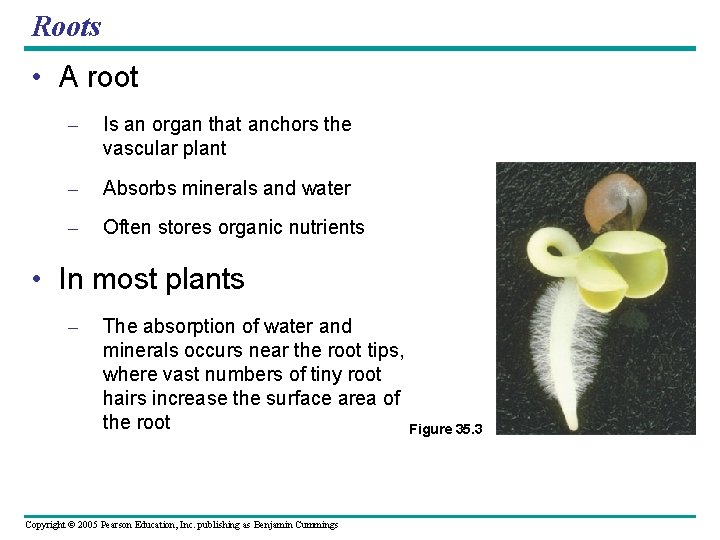 Roots

• A root

– Is an organ that anchors the vascular plant

– Absorbs minerals and water

– Often stores organic nutrients

• In most plants

– The absorption of water and minerals occurs near the root tips, where vast numbers of tiny root hairs increase the surface area of the root

Figure 35.3

Copyright © 2005 Pearson Education, Inc. publishing as Benjamin Cummings